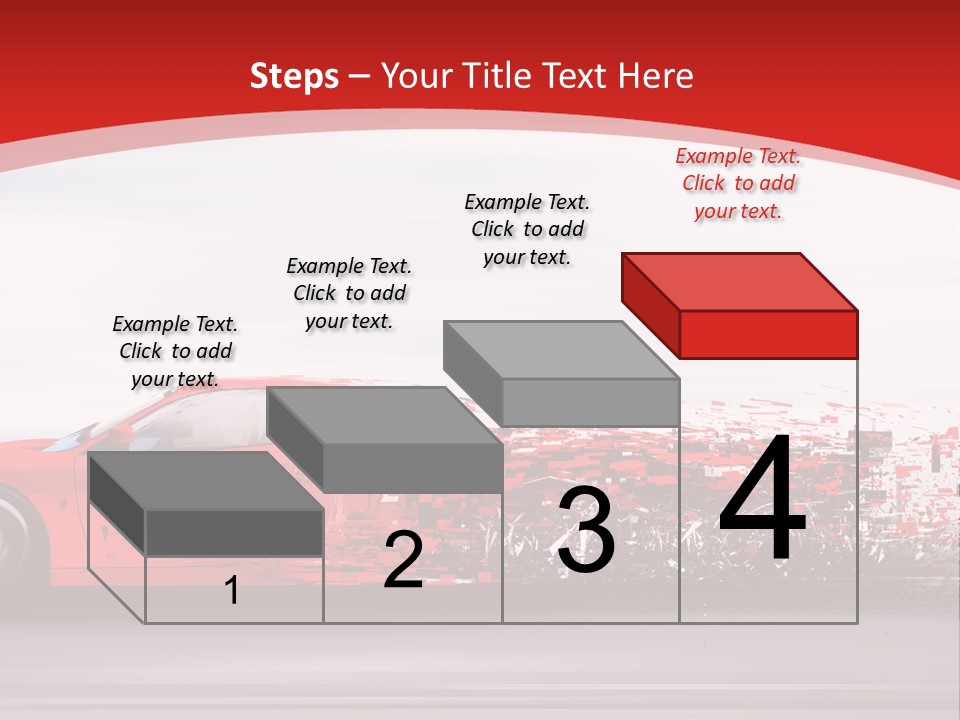 Steps – Your Title Text Here

Example Text. Click to add your text.

Example Text. Click to add your text.

Example Text. Click to add your text.

Example Text. Click to add your text.

1

2

3

4